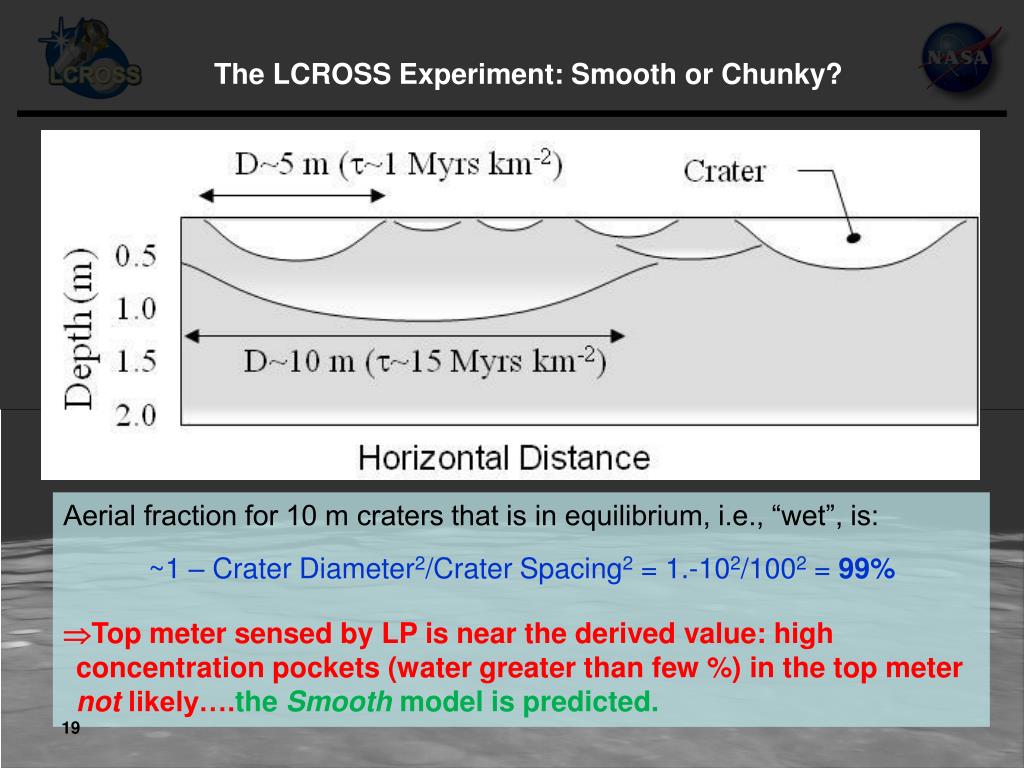 LCROSS

The LCROSS Experiment: Smooth or Chunky?

NASA

D~5 m ($\tau$~1 Myrs km$^{-2}$)

Crater

Depth (m)

0.5

1.0

1.5

2.0

D~10 m ($\tau$~15 Myrs km$^{-2}$)

Horizontal Distance

Aerial fraction for 10 m craters that is in equilibrium, i.e., “wet”, is:

~1 – Crater Diameter$^2$/Crater Spacing$^2$ = 1.-10$^2$/100$^2$ = 99%

$\Rightarrow$Top meter sensed by LP is near the derived value: high concentration pockets (water greater than few %) in the top meter not likely….the Smooth model is predicted.

19